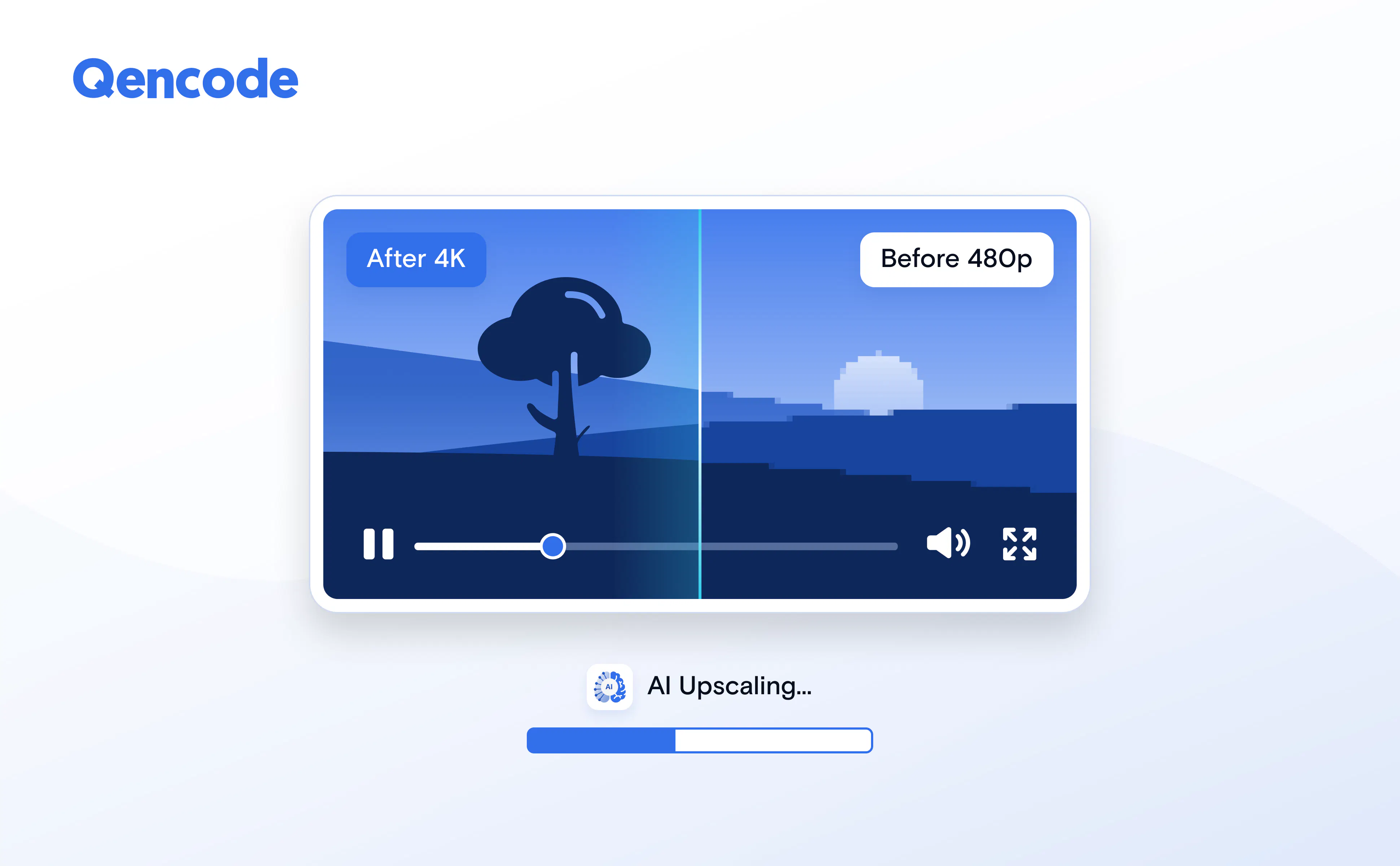 Qencode

After 4K

Before 480p

AI

AI Upscaling...